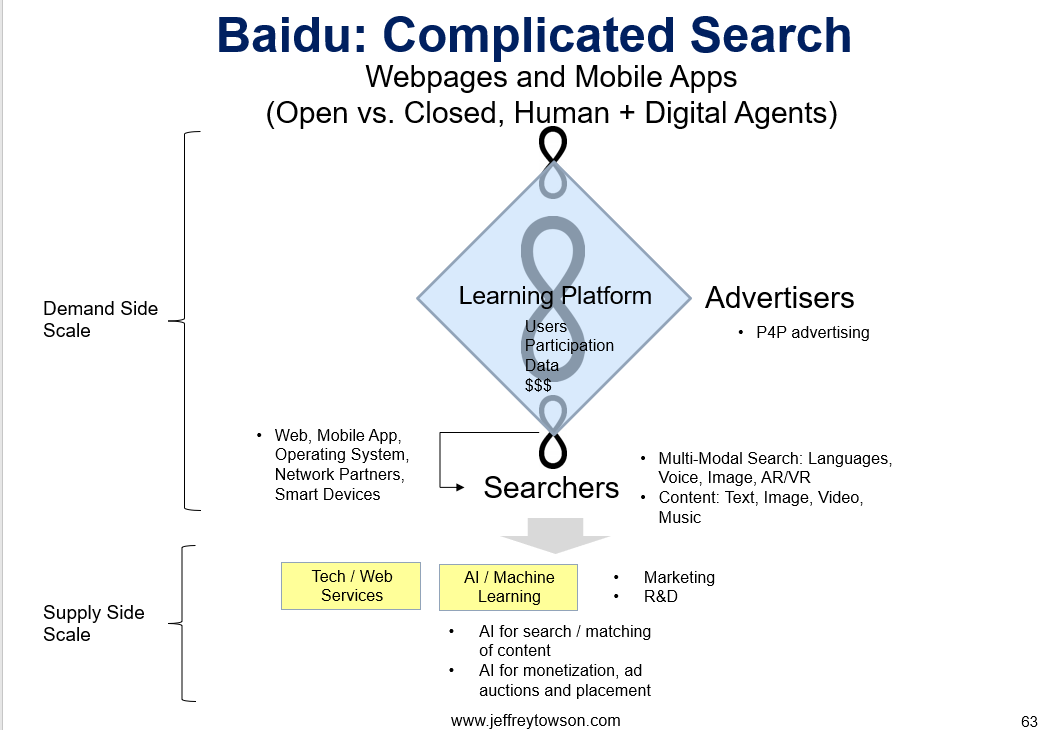 Baidu: Complicated Search

Webpages and Mobile Apps
(Open vs. Closed, Human + Digital Agents)

Demand Side Scale

Learning Platform
Users
Participation
Data
$$$

Advertisers
• P4P advertising

• Web, Mobile App, Operating System, Network Partners, Smart Devices

Searchers

• Multi-Modal Search: Languages, Voice, Image, AR/VR
• Content: Text, Image, Video, Music

Supply Side Scale

Tech / Web Services

AI / Machine Learning

• Marketing
• R&D

• AI for search / matching of content
• AI for monetization, ad auctions and placement

www.jeffreytowson.com

63